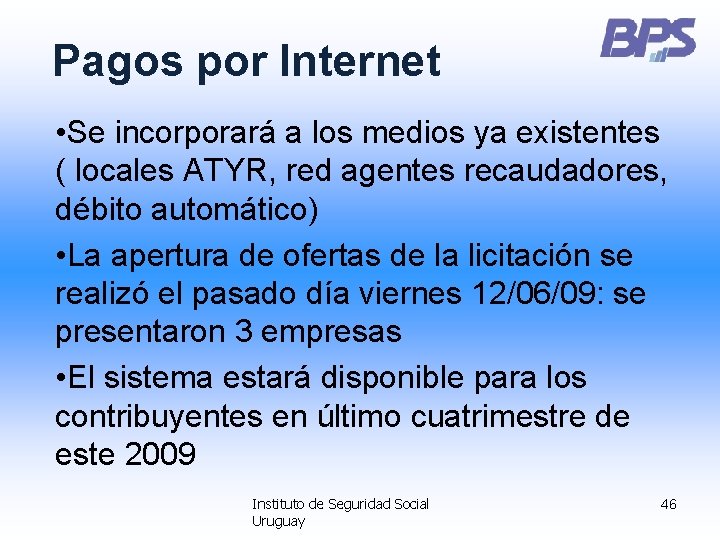 BPS

Pagos por Internet

•Se incorporará a los medios ya existentes ( locales ATYR, red agentes recaudadores, débito automático)

•La apertura de ofertas de la licitación se realizó el pasado día viernes 12/06/09: se presentaron 3 empresas

•El sistema estará disponible para los contribuyentes en último cuatrimestre de este 2009

Instituto de Seguridad Social Uruguay

46